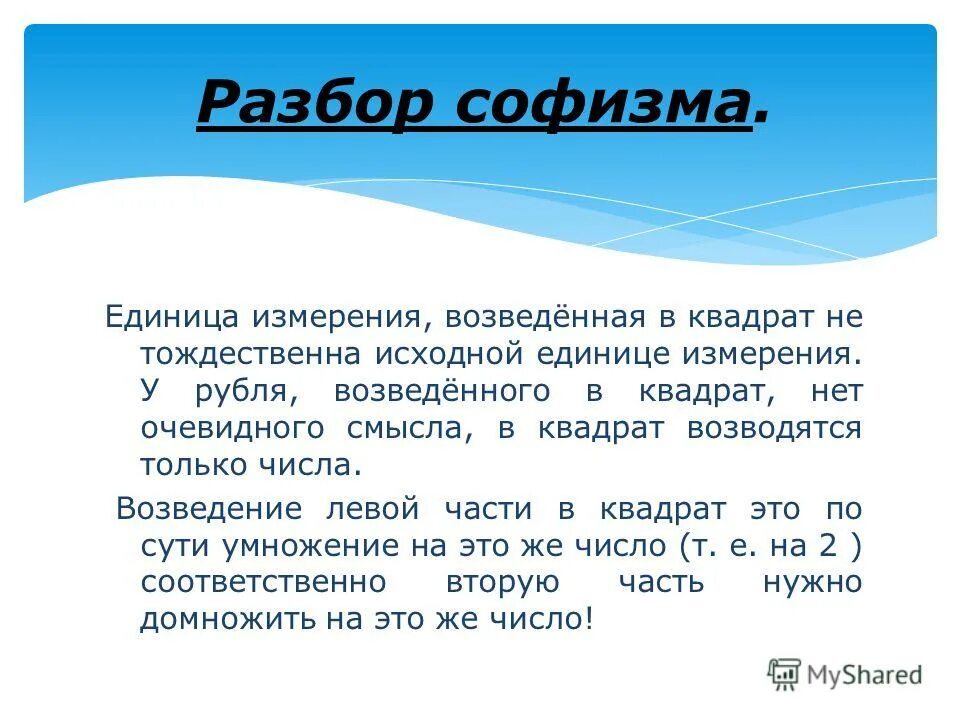 Разбор софизма.

Единица измерения, возведённая в квадрат не тождественна исходной единице измерения. У рубля, возведённого в квадрат, нет очевидного смысла, в квадрат возводятся только числа.

Возведение левой части в квадрат это по сути умножение на это же число (т. е. на 2 ) соответственно вторую часть нужно домножить на это же число!

MyShared